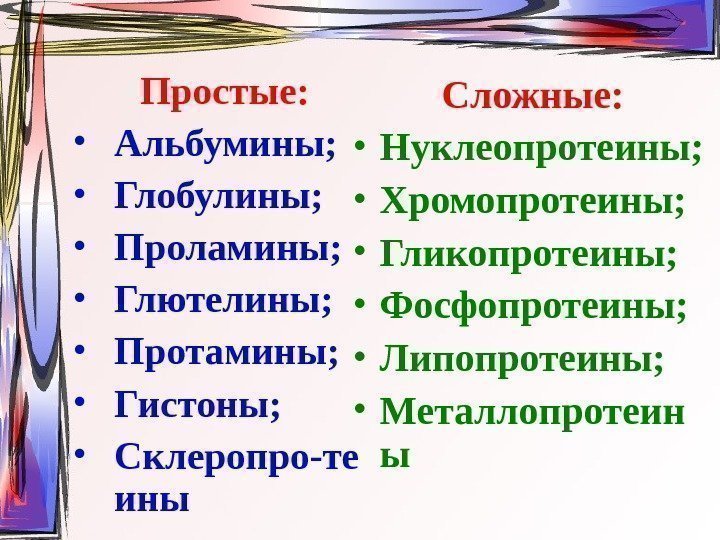 Простые:
• Альбумины;
• Глобулины;
• Проламины;
• Глютелины;
• Протамины;
• Гистоны;
• Склеропро-теины

Сложные:
• Нуклеопротеины;
• Хромопротеины;
• Гликопротеины;
• Фосфопротеины;
• Липопротеины;
• Металлопротеины